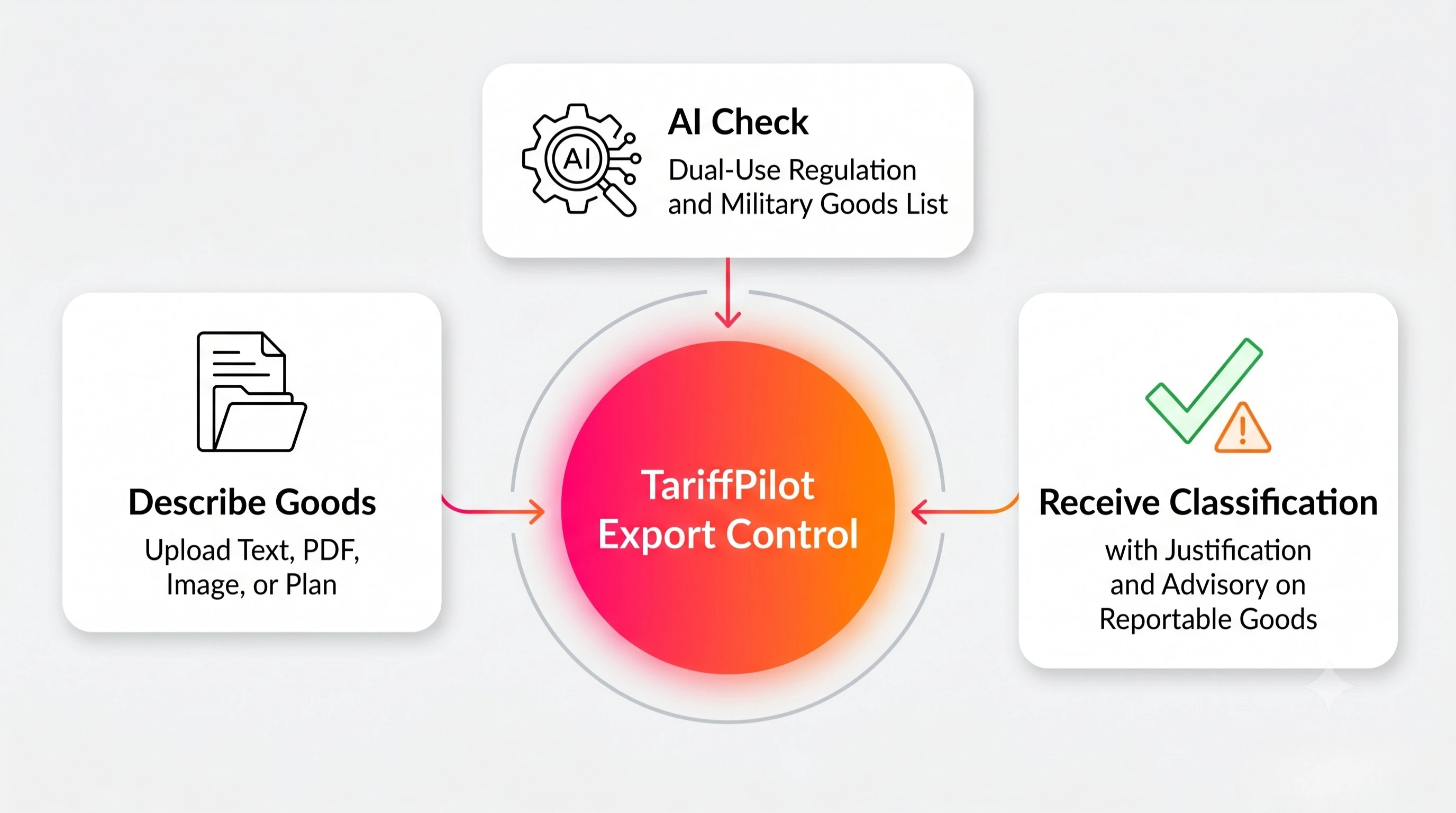 AI

AI Check
Dual-Use Regulation and Military Goods List

Describe Goods
Upload Text, PDF, Image, or Plan

TariffPilot Export Control

Receive Classification
with Justification and Advisory on Reportable Goods